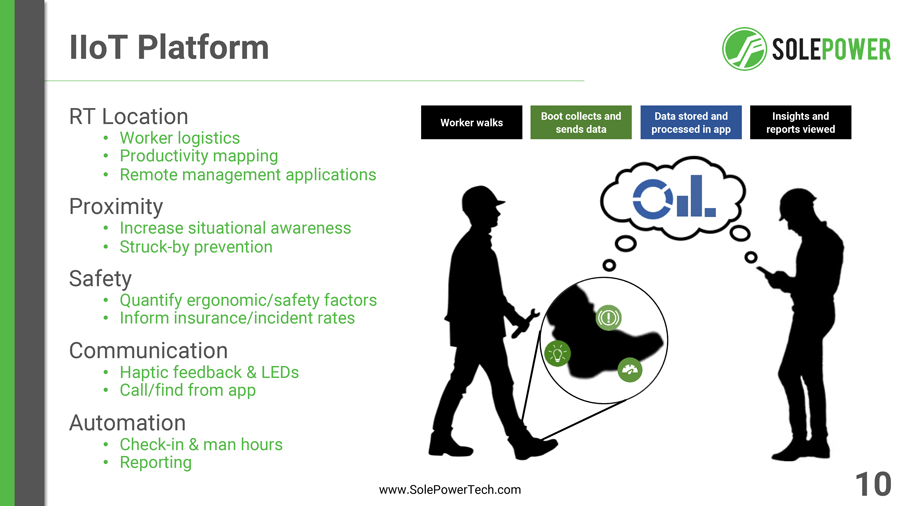 IIoT Platform

SOLEPOWER

RT Location
• Worker logistics
• Productivity mapping
• Remote management applications

Proximity
• Increase situational awareness
• Struck-by prevention

Safety
• Quantify ergonomic/safety factors
• Inform insurance/incident rates

Communication
• Haptic feedback & LEDs
• Call/find from app

Automation
• Check-in & man hours
• Reporting

Worker walks

Boot collects and sends data

Data stored and processed in app

Insights and reports viewed

www.SolePowerTech.com

10